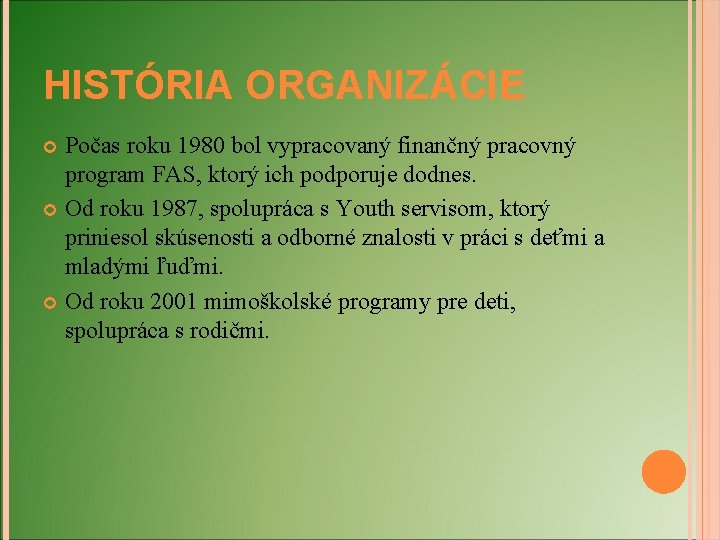 HISTÓRIA ORGANIZÁCIE

Počas roku 1980 bol vypracovaný finančný pracovný program FAS, ktorý ich podporuje dodnes.

Od roku 1987, spolupráca s Youth servisom, ktorý priniesol skúsenosti a odborné znalosti v práci s deťmi a mladými ľuďmi.

Od roku 2001 mimoškolské programy pre deti, spolupráca s rodičmi.